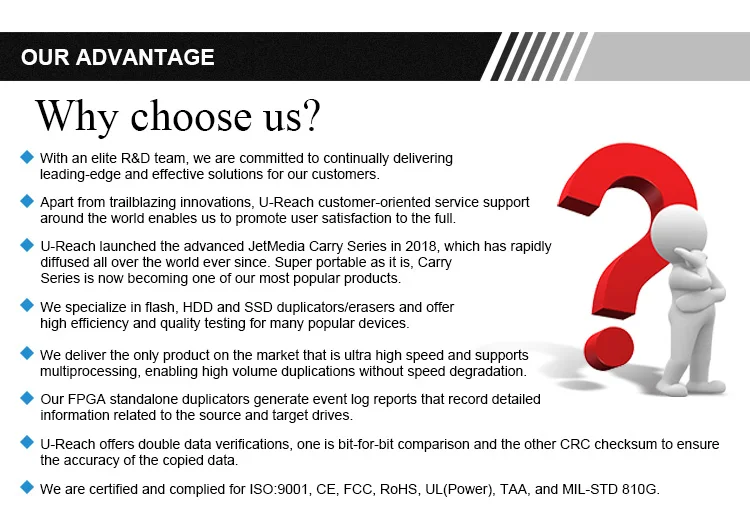 OUR ADVANTAGE

Why choose us?

With an elite R&D team, we are committed to continually delivering leading-edge and effective solutions for our customers.

Apart from trailblazing innovations, U-Reach customer-oriented service support around the world enables us to promote user satisfaction to the full.

U-Reach launched the advanced JetMedia Carry Series in 2018, which has rapidly diffused all over the world ever since. Super portable as it is, Carry Series is now becoming one of our most popular products.

We specialize in flash, HDD and SSD duplicators/erasers and offer high efficiency and quality testing for many popular devices.

We deliver the only product on the market that is ultra high speed and supports multiprocessing, enabling high volume duplications without speed degradation.

Our FPGA standalone duplicators generate event log reports that record detailed information related to the source and target drives.

U-Reach offers double data verifications, one is bit-for-bit comparison and the other CRC checksum to ensure the accuracy of the copied data.

We are certified and complied for ISO:9001, CE, FCC, RoHS, UL(Power), TAA, and MIL-STD 810G.